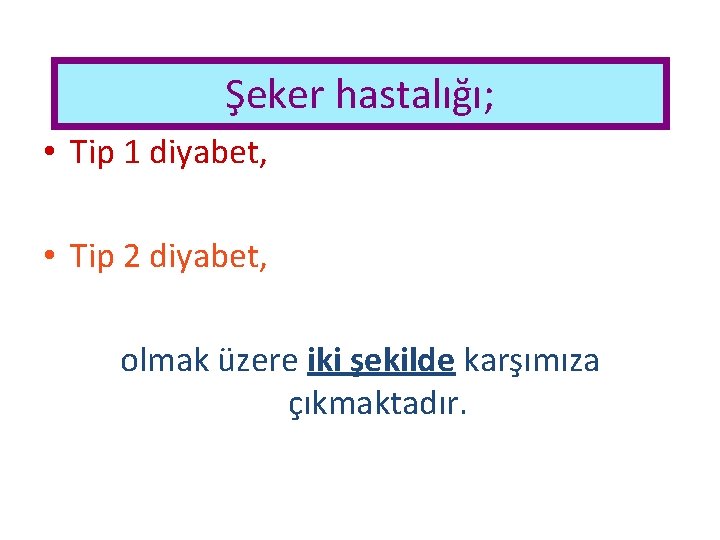 Şeker hastalığı;

• Tip 1 diyabet,

• Tip 2 diyabet,

olmak üzere iki şekilde karşımıza çıkmaktadır.